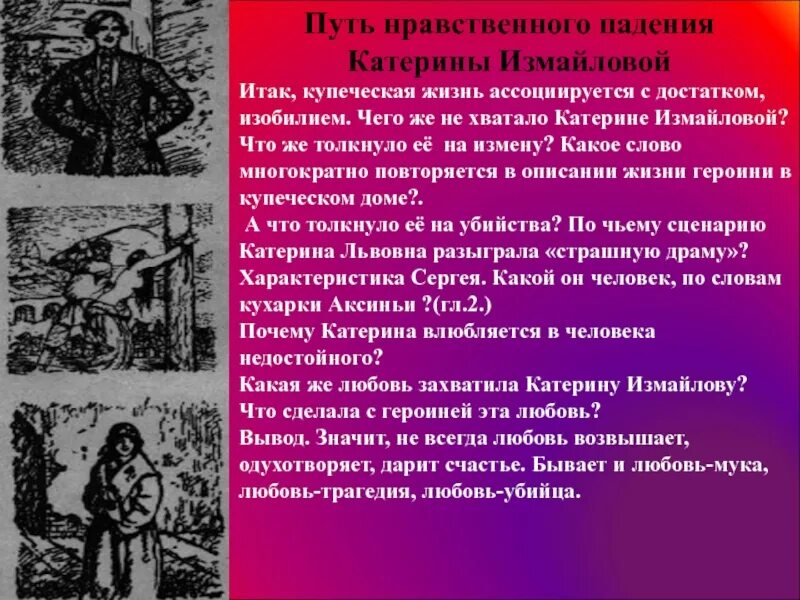 Путь нравственного падения Катерины Измайловой

Итак, купеческая жизнь ассоциируется с достатком, изобилием. Чего же не хватало Катерине Измайловой? Что же толкнуло её на измену? Какое слово многократно повторяется в описании жизни героини в купеческом доме?.

А что толкнуло её на убийства? По чьему сценарию Катерина Львовна разыграла «страшную драму»? Характеристика Сергея. Какой он человек, по словам кухарки Аксиньи ?(гл.2.)

Почему Катерина влюбляется в человека недостойного?

Какая же любовь захватила Катерину Измайлову? Что сделала с героиней эта любовь?

Вывод. Значит, не всегда любовь возвышает, одухотворяет, дарит счастье. Бывает и любовь-мука, любовь-трагедия, любовь-убийца.